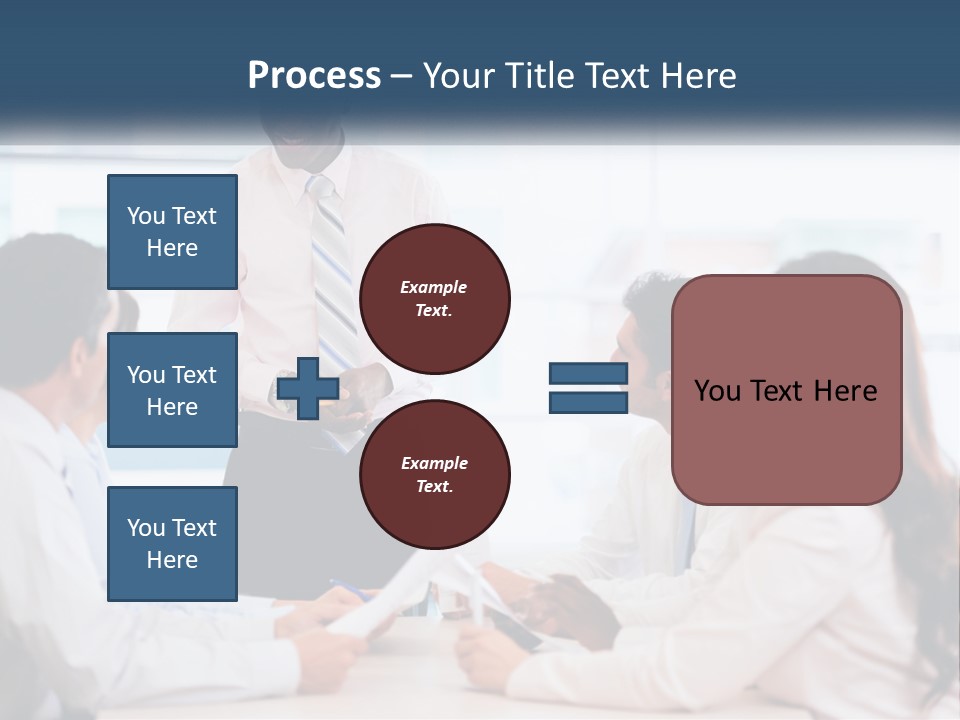 Process – Your Title Text Here

You Text Here

You Text Here

You Text Here

Example Text.

Example Text.

You Text Here